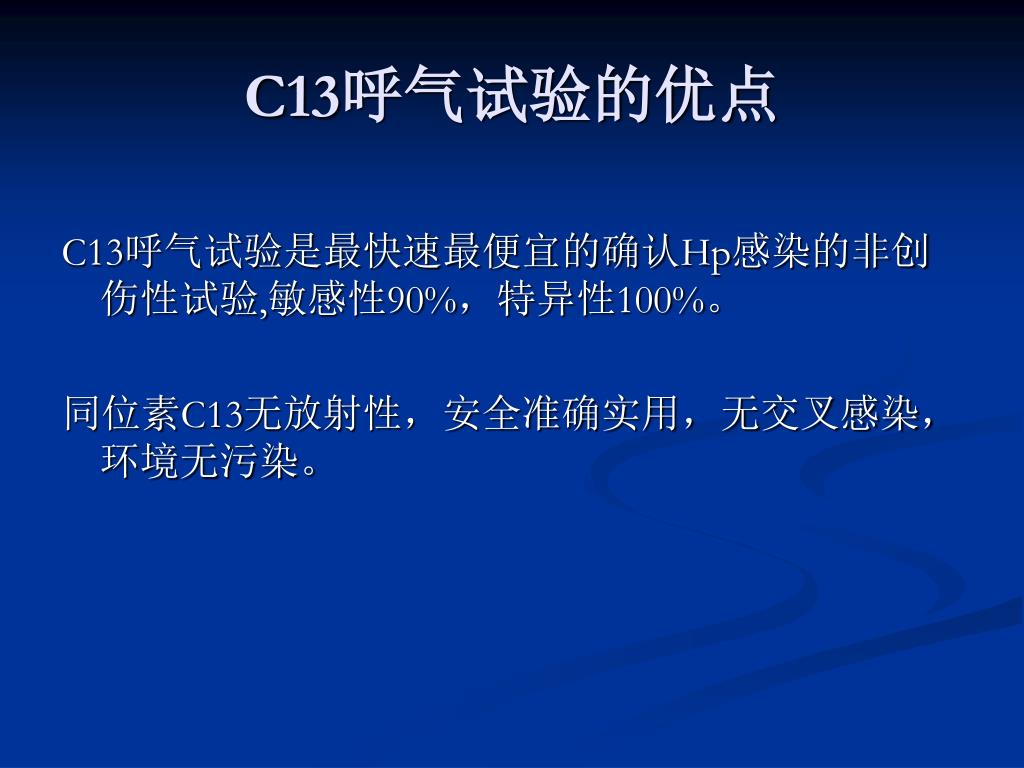 C13呼气试验的优点

C13呼气试验是最快速最便宜的确认Hp感染的非创伤性试验,敏感性90%，特异性100%。

同位素C13无放射性，安全准确实用，无交叉感染，环境无污染。